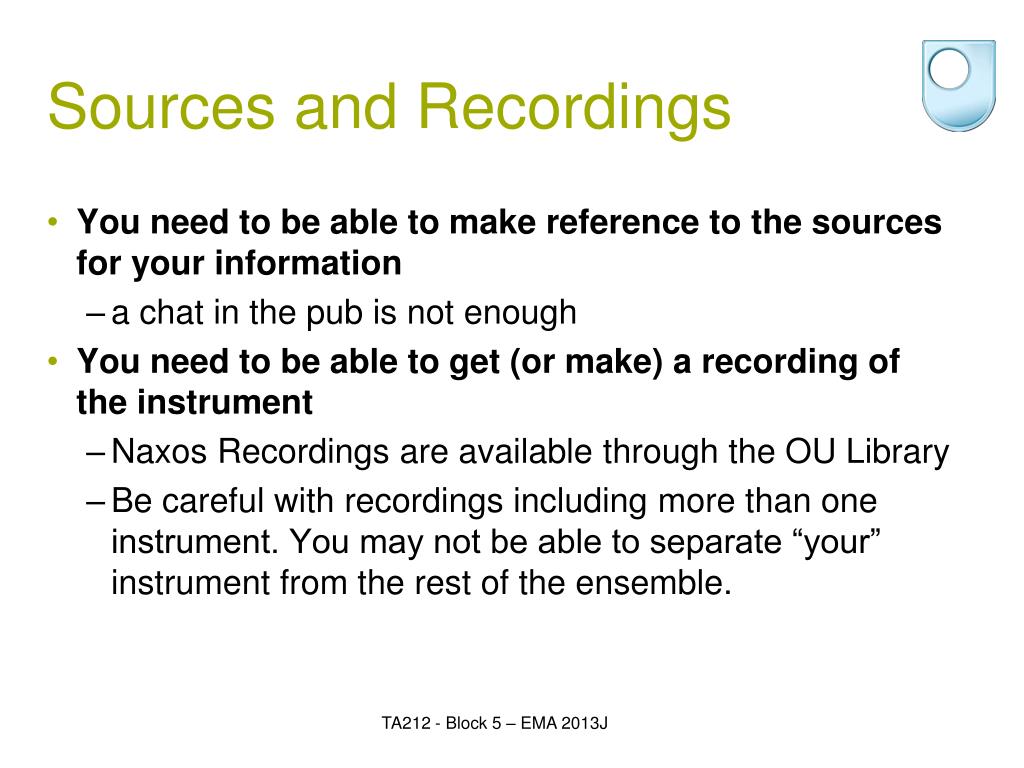 Sources and Recordings

• You need to be able to make reference to the sources for your information
– a chat in the pub is not enough
• You need to be able to get (or make) a recording of the instrument
– Naxos Recordings are available through the OU Library
– Be careful with recordings including more than one instrument. You may not be able to separate “your” instrument from the rest of the ensemble.

TA212 - Block 5 – EMA 2013J